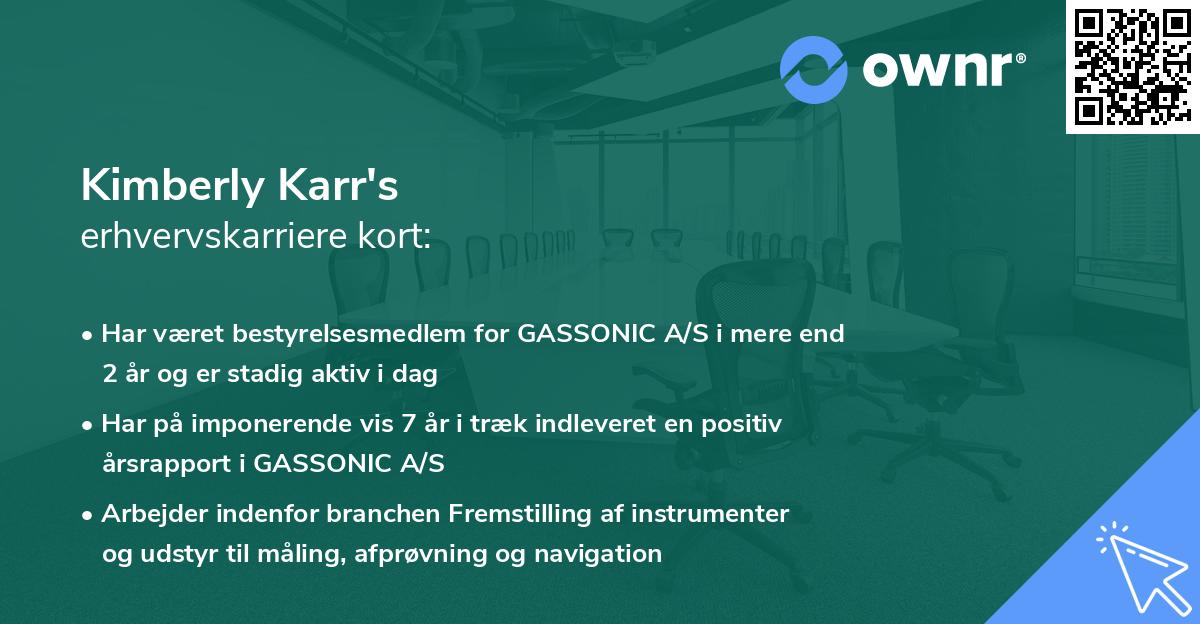 ownr®

Kimberly Karr's
erhvervskarriere kort:

• Har været bestyrelsesmedlem for GASSONIC A/S i mere end 2 år og er stadig aktiv i dag

• Har på imponerende vis 7 år i træk indleveret en positiv årsrapport i GASSONIC A/S

• Arbejder indenfor branchen Fremstilling af instrumenter og udstyr til måling, afprøvning og navigation